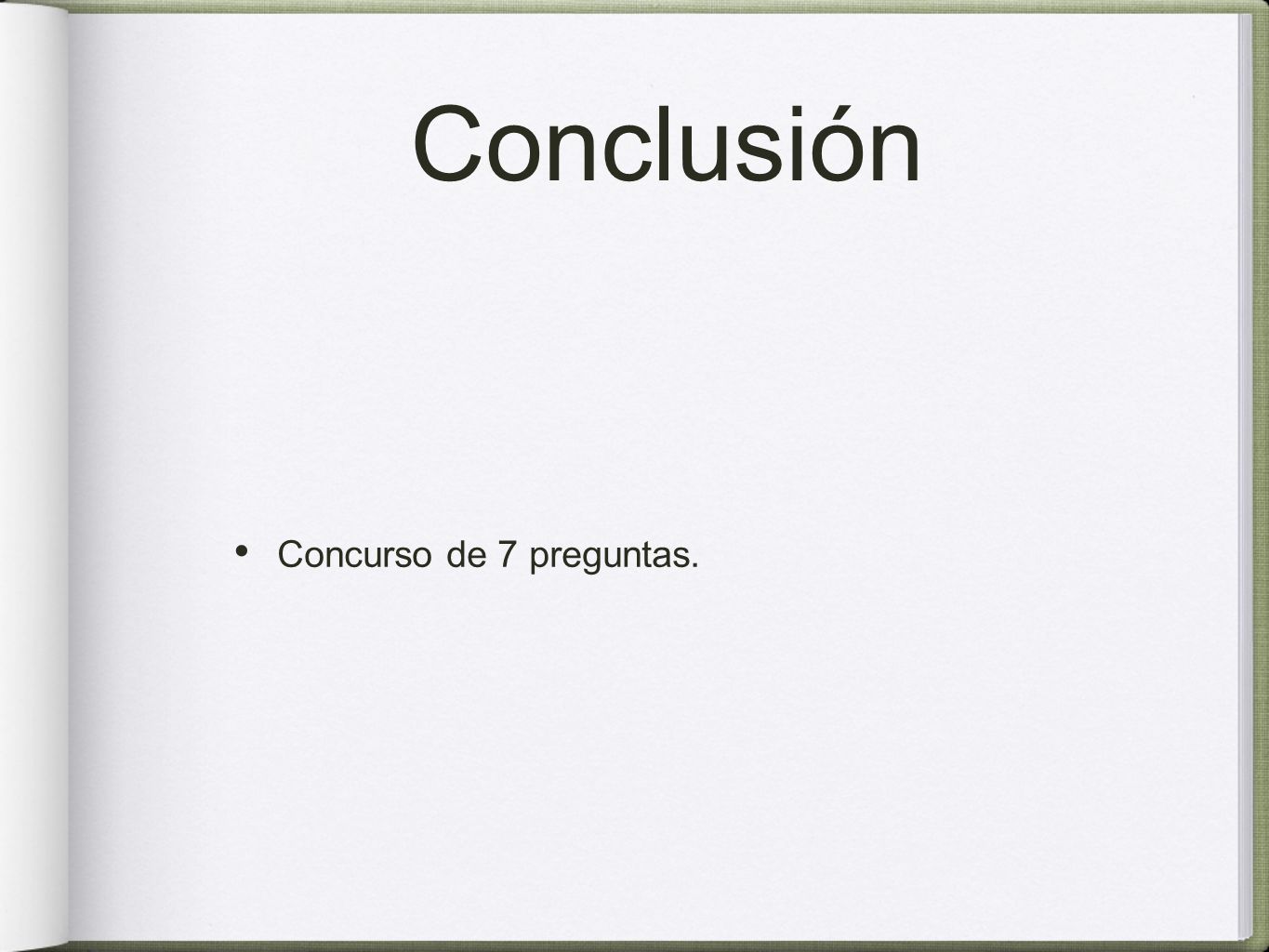 Conclusión

• Concurso de 7 preguntas.